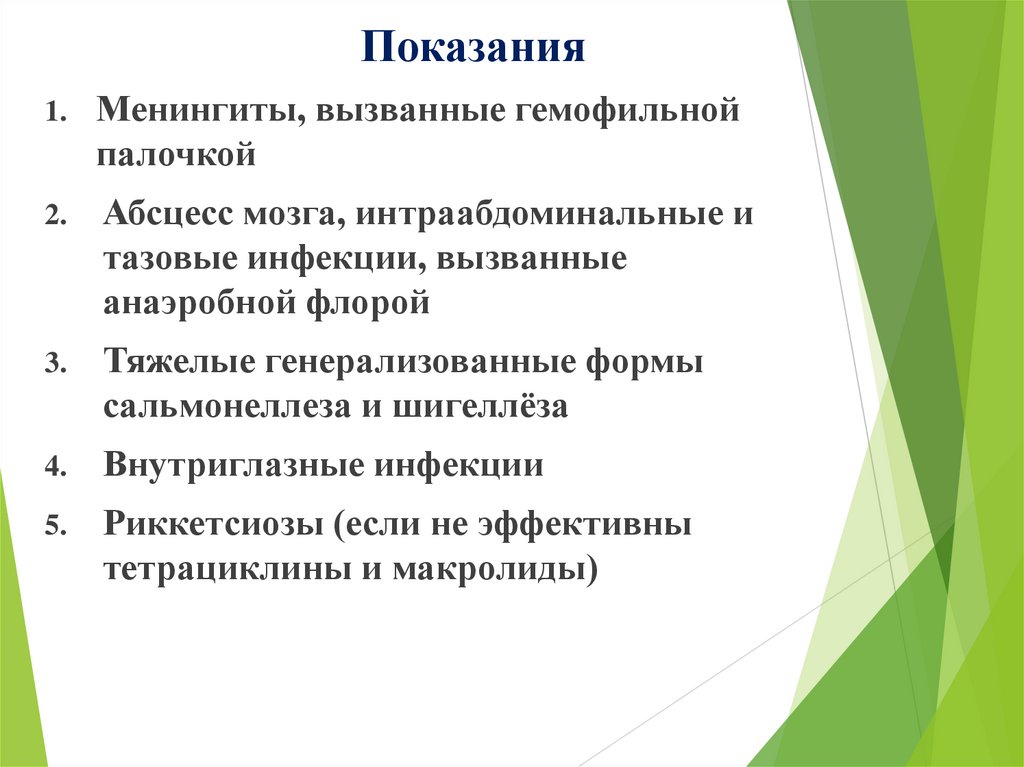 Показания

1. Менингиты, вызванные гемофильной палочкой

2. Абсцесс мозга, интраабдоминальные и тазовые инфекции, вызванные анаэробной флорой

3. Тяжелые генерализованные формы сальмонеллеза и шигеллёза

4. Внутриглазные инфекции

5. Риккетсиозы (если не эффективны тетрациклины и макролиды)